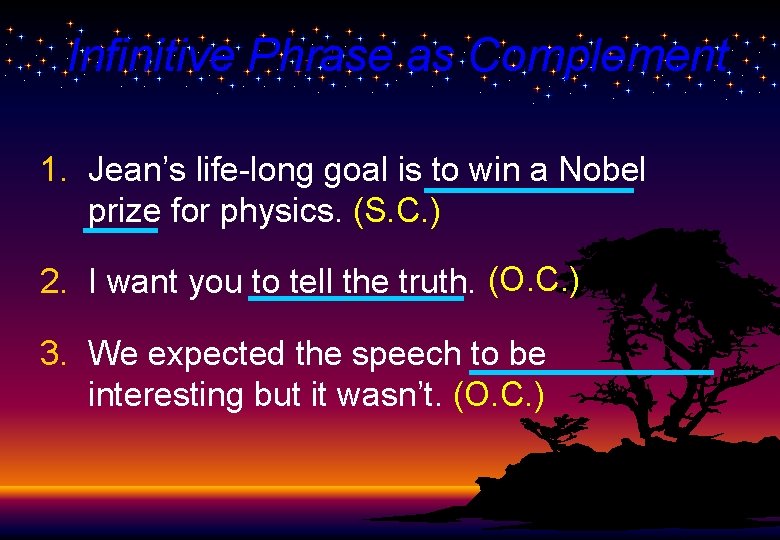 Infinitive Phrase as Complement

1. Jean’s life-long goal is to win a Nobel prize for physics. (S.C.)

2. I want you to tell the truth. (O.C.)

3. We expected the speech to be interesting but it wasn’t. (O.C.)